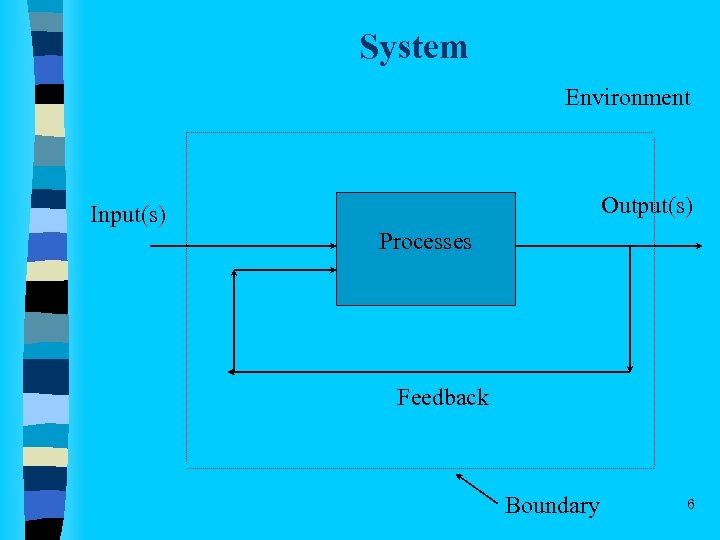 System

Environment

Input(s)

Processes

Output(s)

Feedback

Boundary

6